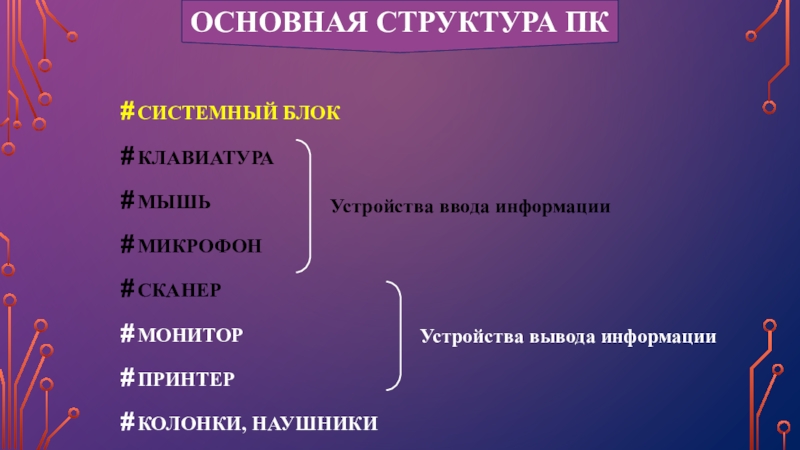 ОСНОВНАЯ СТРУКТУРА ПК

#СИСТЕМНЫЙ БЛОК

#КЛАВИАТУРА

#МЫШЬ

#МИКРОФОН

Устройства ввода информации

#СКАНЕР

#МОНИТОР

#ПРИНТЕР

Устройства вывода информации

#КОЛОНКИ, НАУШНИКИ